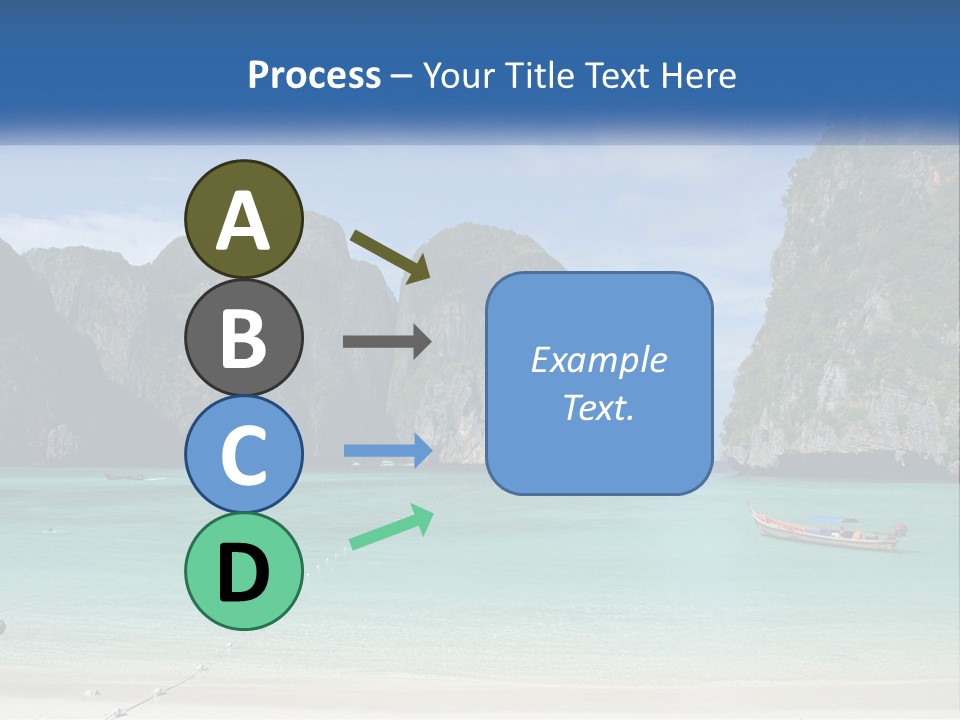 Process – Your Title Text Here

A

B

C

D

Example Text.